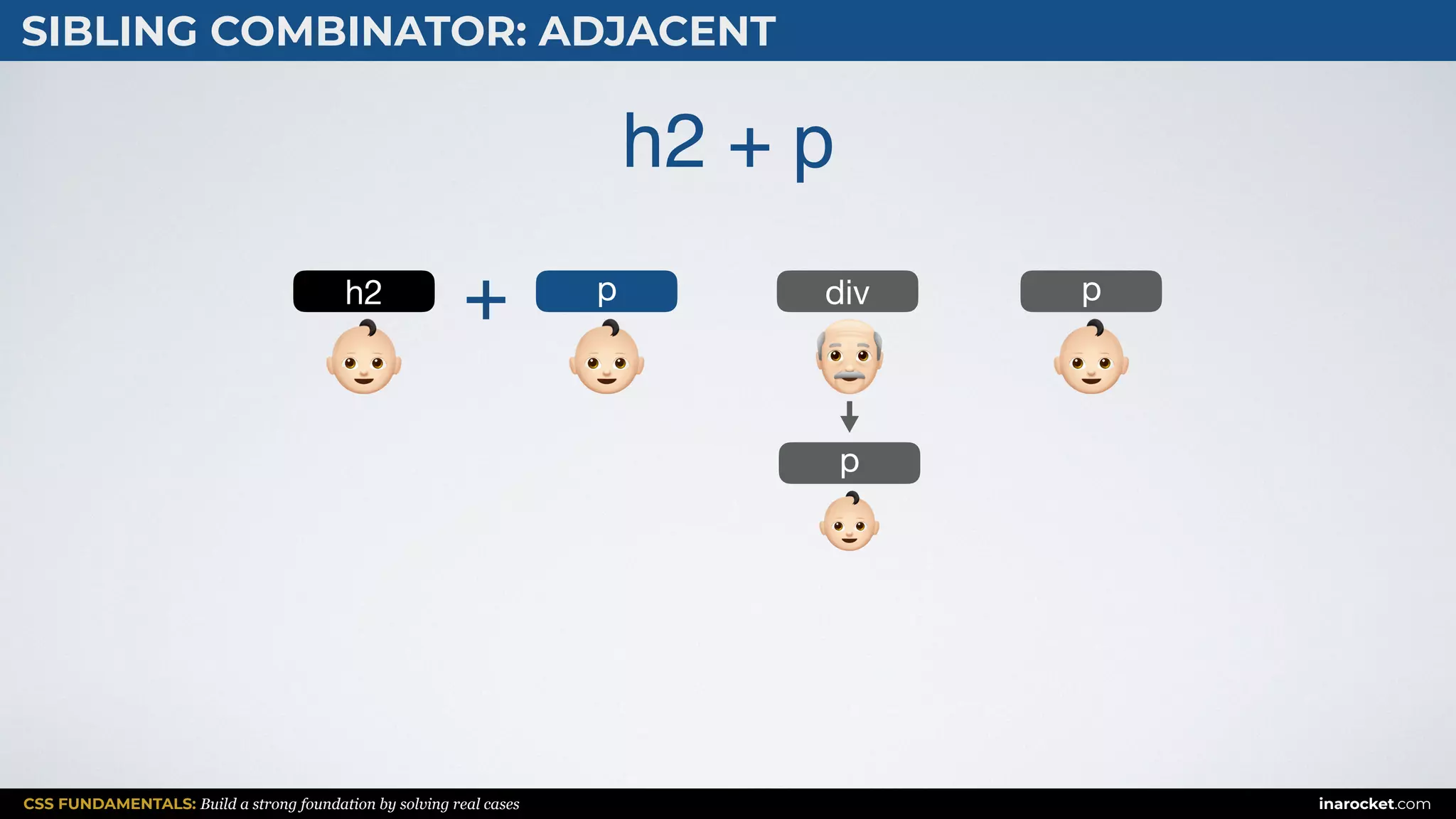 SIBLING COMBINATOR: ADJACENT

h2 + p

h2 + p div p

p

CSS FUNDAMENTALS: Build a strong foundation by solving real cases

inarocket.com